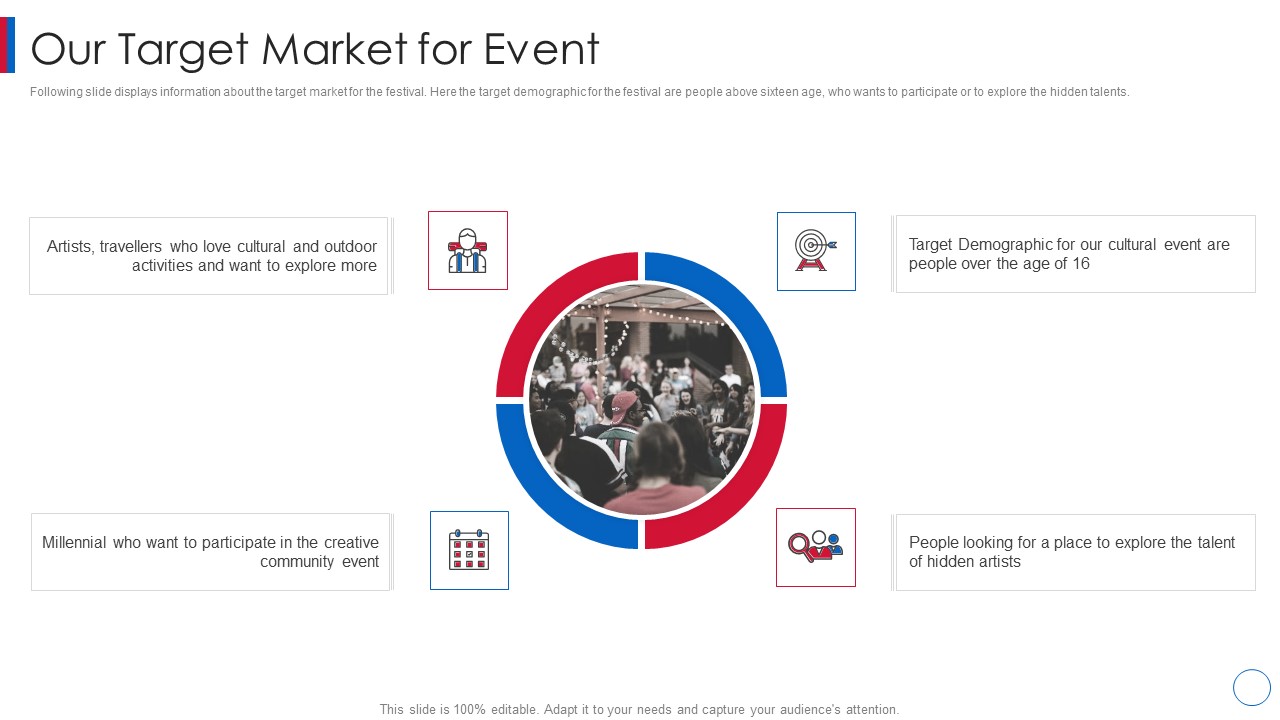 Our Target Market for Event

Following slide displays information about the target market for the festival. Here the target demographic for the festival are people above sixteen age, who wants to participate or to explore the hidden talents.

Artists, travellers who love cultural and outdoor activities and want to explore more

Target Demographic for our cultural event are people over the age of 16

Millennial who want to participate in the creative community event

People looking for a place to explore the talent of hidden artists

This slide is 100% editable. Adapt it to your needs and capture your audience's attention.